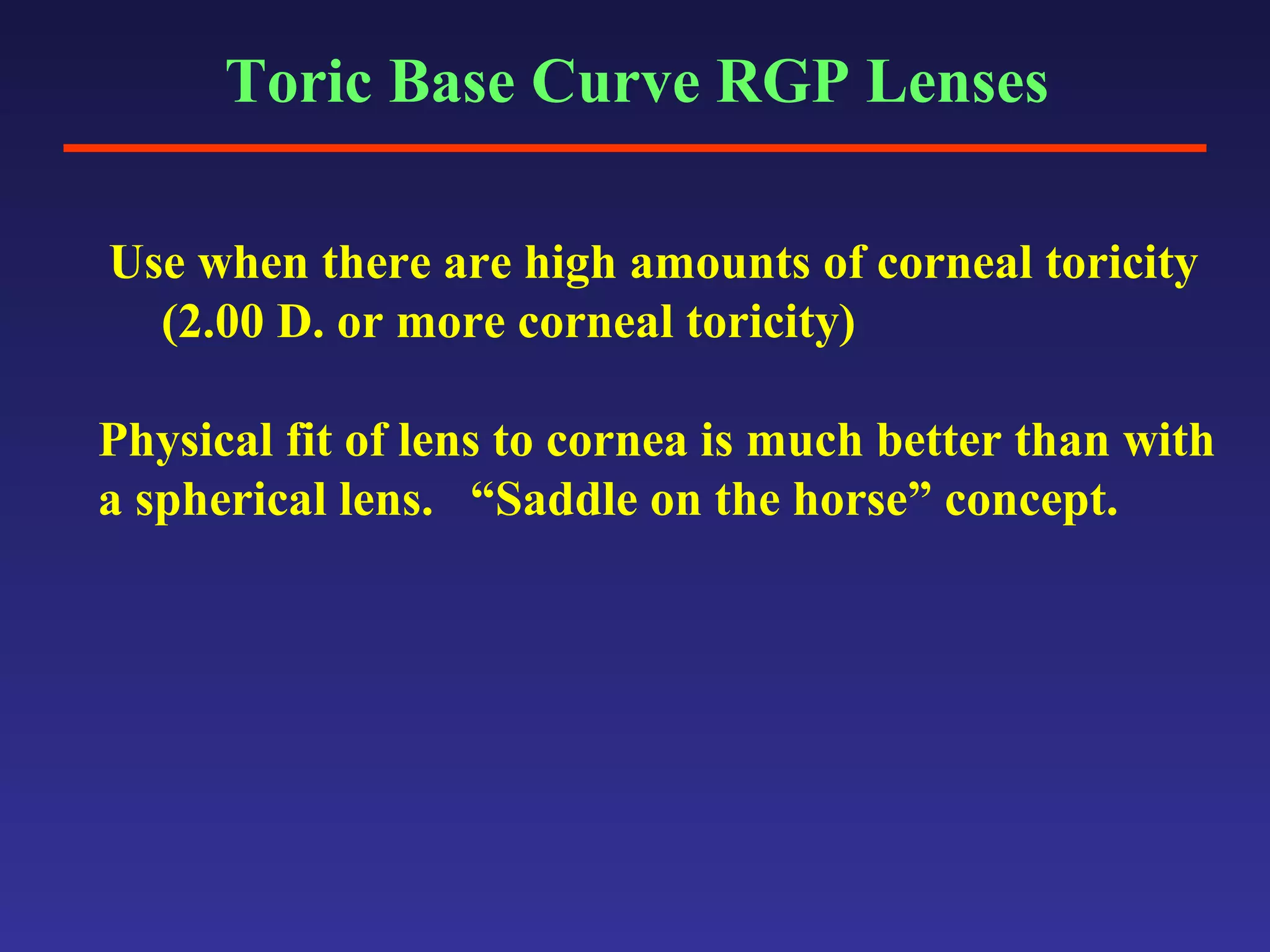 Toric Base Curve RGP Lenses

Use when there are high amounts of corneal toricity (2.00 D. or more corneal toricity)

Physical fit of lens to cornea is much better than with a spherical lens. “Saddle on the horse” concept.